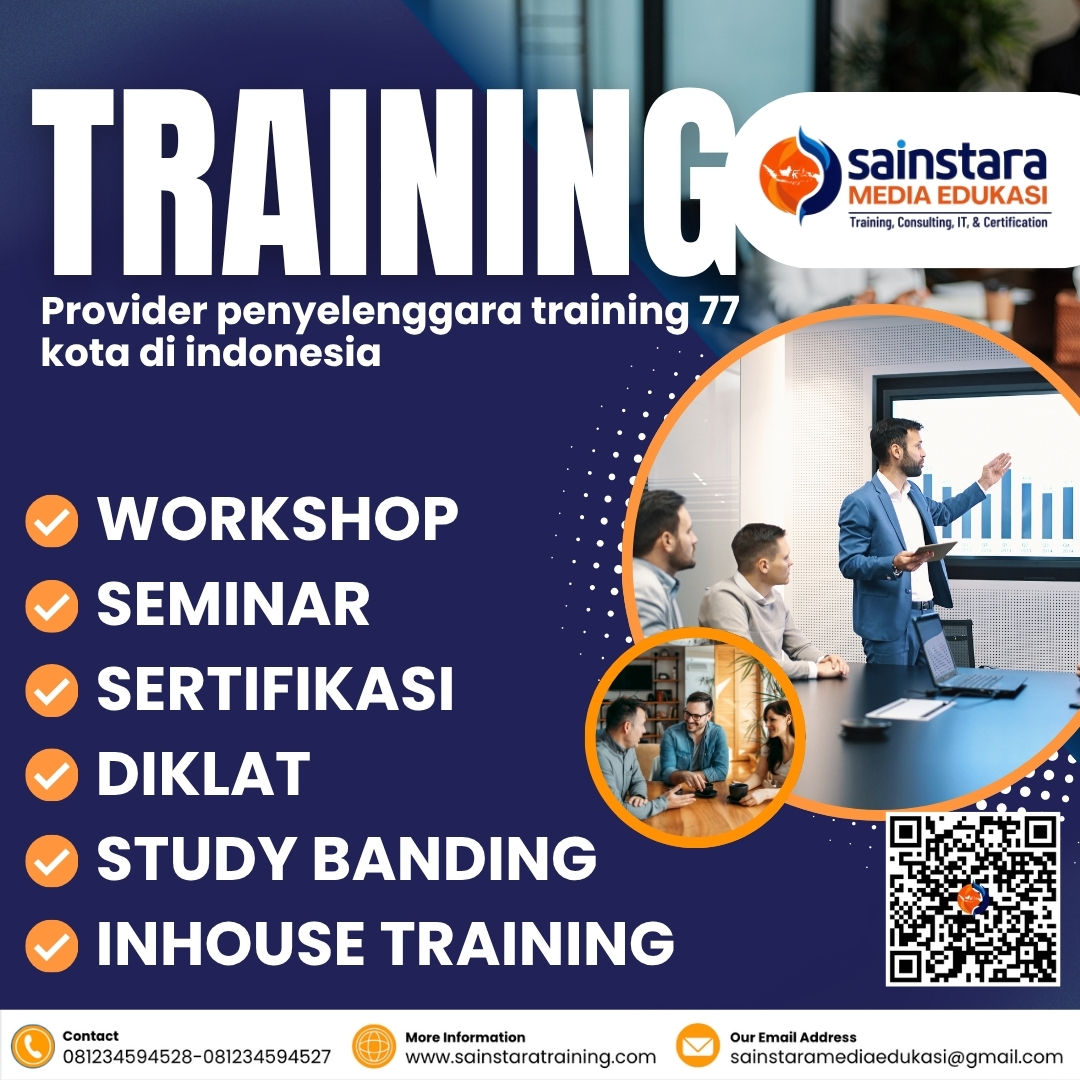 TRAINING

sainstara
MEDIA EDUKASI
Training, Consulting, IT, & Certification

Provider penyelenggara training 77 kota di indonesia

WORKSHOP
SEMINAR
SERTIFIKASI
DIKLAT
STUDY BANDING
INHOUSE TRAINING

Contact
081234594528-081234594527

More Information
www.sainstaratraining.com

Our Email Address
sainstaramediaedukasi@gmail.com